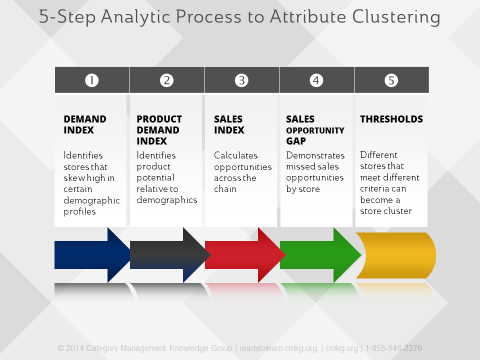 5-Step Analytic Process to Attribute Clustering

1

DEMAND INDEX

Identifies stores that skew high in certain demographic profiles

2

PRODUCT DEMAND INDEX

Identifies product potential relative to demographics

3

SALES INDEX

Calculates opportunities across the chain

4

SALES OPPORTUNITY GAP

Demonstrates missed sales opportunities by store

5

THRESHOLDS

Different stores that meet different criteria can become a store cluster

© 2014 Category Management Knowledge Group | readytolearn.cmkg.org | cmkg.org | 1-855-548-2376